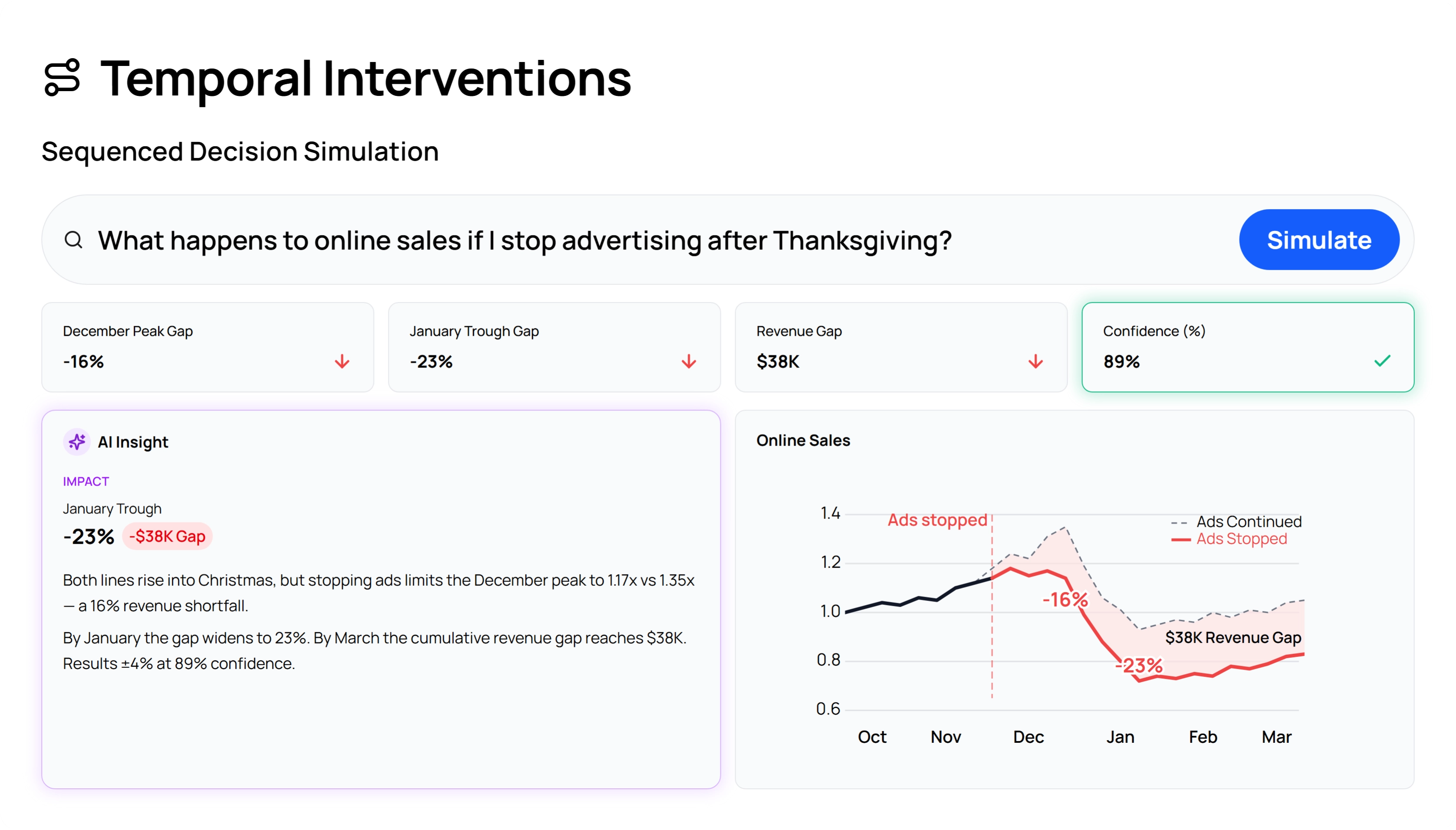 Temporal Interventions

Sequenced Decision Simulation

What happens to online sales if I stop advertising after Thanksgiving?

Simulate

December Peak Gap
-16%

January Trough Gap
-23%

Revenue Gap
$38K

Confidence (%)
89%

AI Insight

IMPACT

January Trough

-23% -$38K Gap

Both lines rise into Christmas, but stopping ads limits the December peak to 1.17x vs 1.35x — a 16% revenue shortfall.

By January the gap widens to 23%. By March the cumulative revenue gap reaches $38K. Results ±4% at 89% confidence.

Online Sales

1.4
1.2
1.0
0.8
0.6

Ads stopped

Ads Continued
Ads Stopped

-16%

$38K Revenue Gap

-23%

Oct Nov Dec Jan Feb Mar